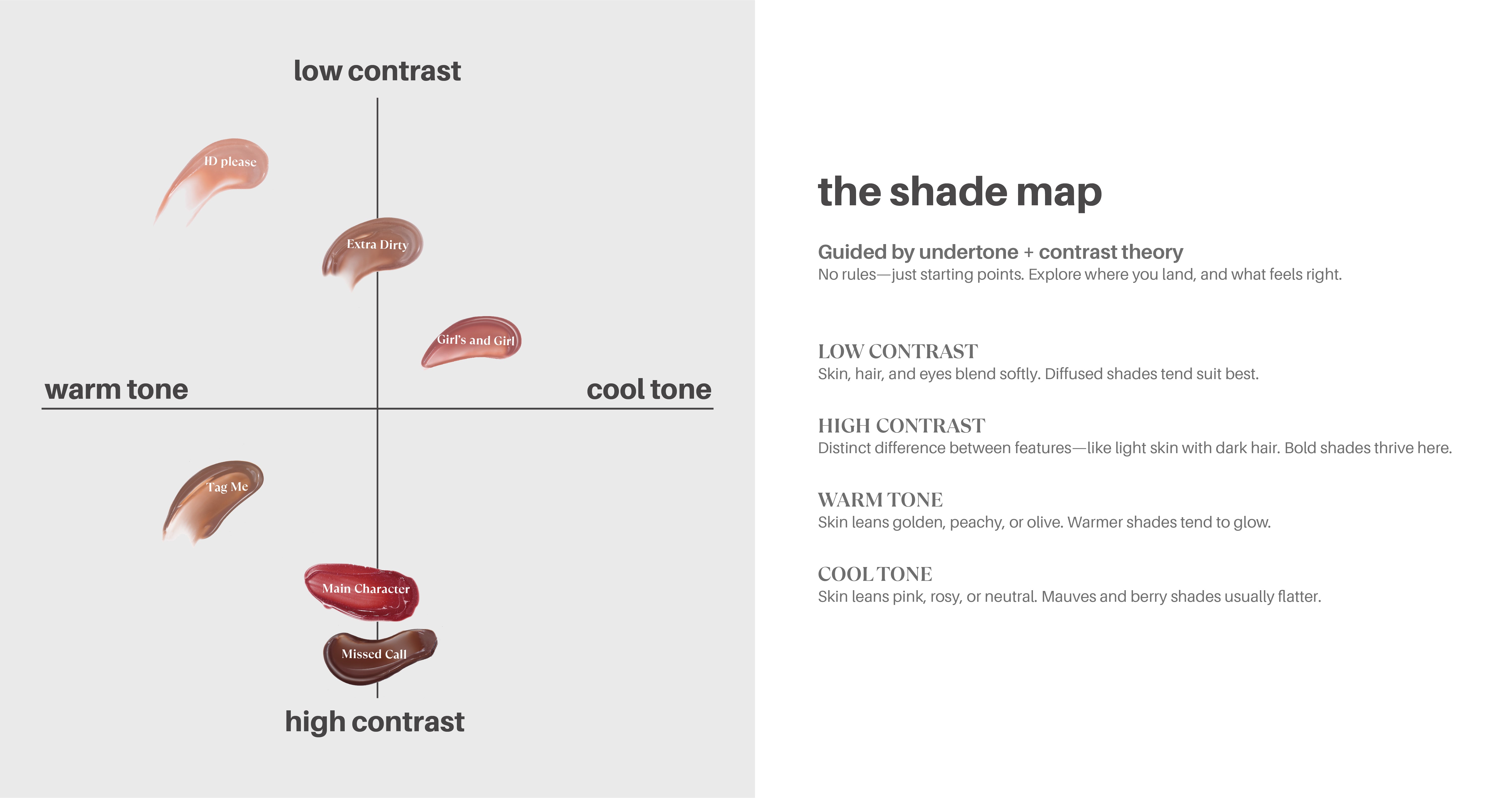 low contrast

ID please

Extra Dirty

Girl's and Girl

warm tone

cool tone

Tag Me

Main Character

Missed Call

high contrast

the shade map

Guided by undertone + contrast theory
No rules—just starting points. Explore where you land, and what feels right.

LOW CONTRAST
Skin, hair, and eyes blend softly. Diffused shades tend suit best.

HIGH CONTRAST
Distinct difference between features—like light skin with dark hair. Bold shades thrive here.

WARM TONE
Skin leans golden, peachy, or olive. Warmer shades tend to glow.

COOL TONE
Skin leans pink, rosy, or neutral. Mauves and berry shades usually flatter.